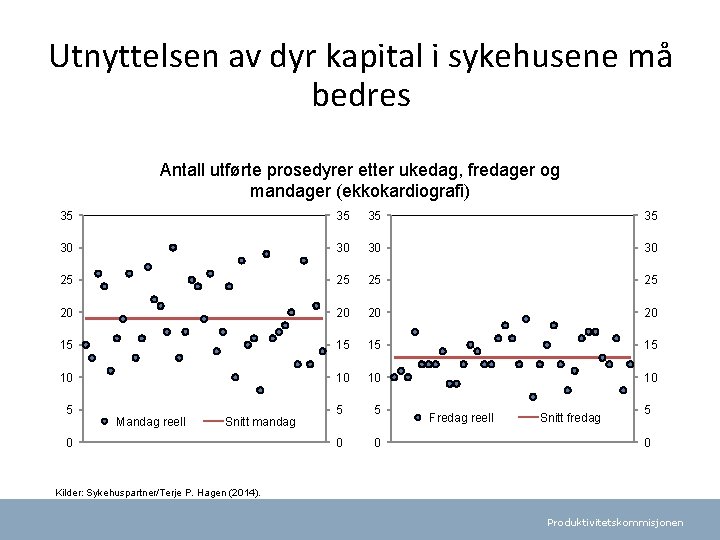 Utnyttelsen av dyr kapital i sykehusene må bedres

Antall utførte prosedyrer etter ukedag, fredager og mandager (ekkokardiografi)

35 30 25 20 15 10 5 0

35 30 25 20 15 10 5 0

Mandag reell
Snitt mandag

35 30 25 20 15 10 5 0

35 30 25 20 15 10 5 0

Fredag reell
Snitt fredag

Kilder: Sykehuspartner/Terje P. Hagen (2014).

Produktivitetskommisjonen